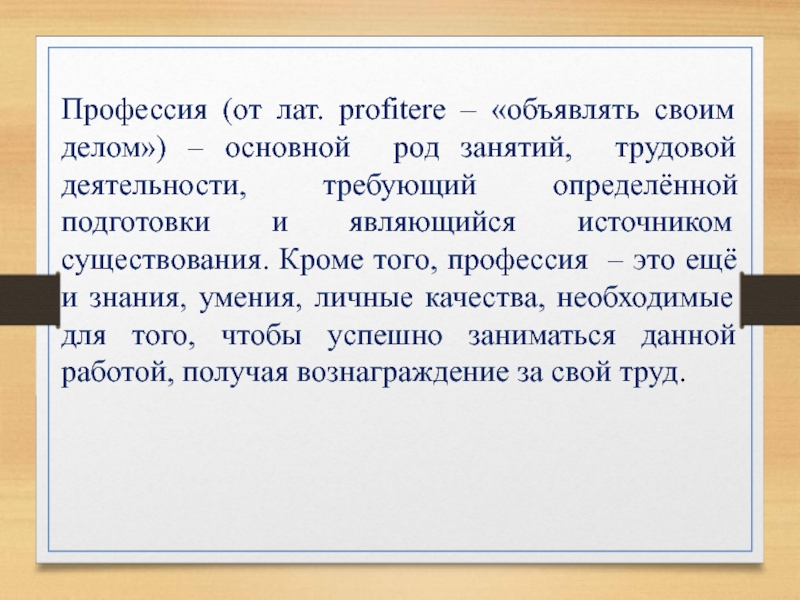 Профессия (от лат. profitere – «объявлять своим делом») – основной род занятий, трудовой деятельности, требующий определённой подготовки и являющийся источником существования. Кроме того, профессия – это ещё и знания, умения, личные качества, необходимые для того, чтобы успешно заниматься данной работой, получая вознаграждение за свой труд.